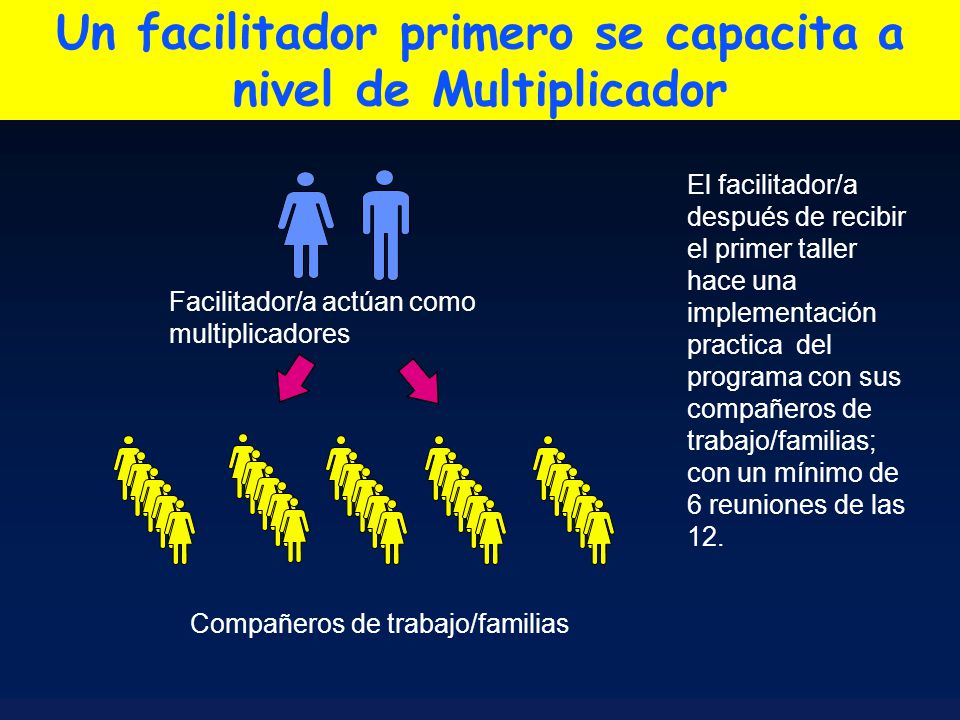 Un facilitador primero se capacita a nivel de Multiplicador

Facilitador/a actúan como multiplicadores

Compañeros de trabajo/familias

El facilitador/a después de recibir el primer taller hace una implementación practica del programa con sus compañeros de trabajo/familias; con un mínimo de 6 reuniones de las 12.